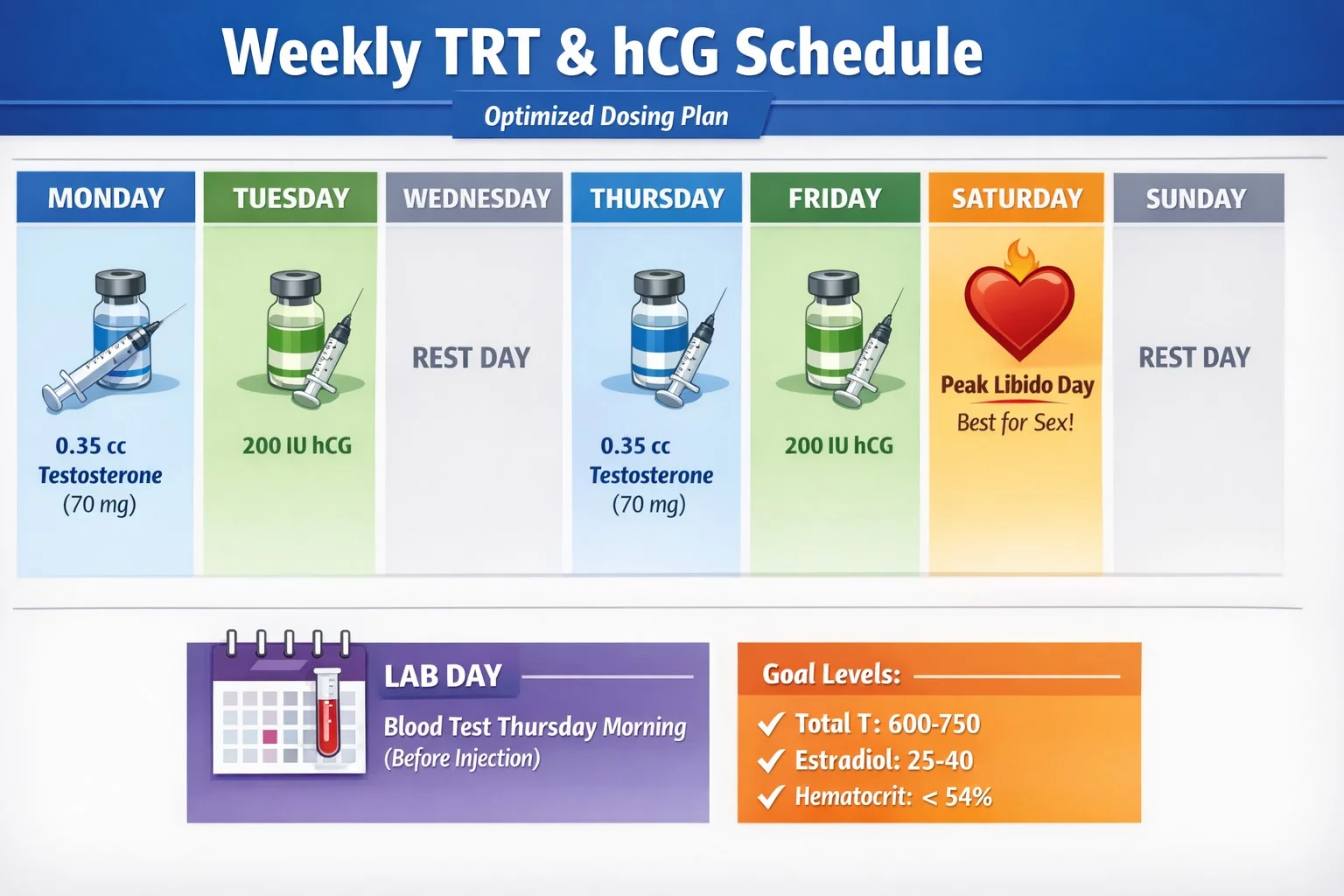 Weekly TRT & hCG Schedule

Optimized Dosing Plan

| MONDAY | TUESDAY | WEDNESDAY | THURSDAY | FRIDAY | SATURDAY | SUNDAY |
|---|---|---|---|---|---|---|
| 0.35 cc Testosterone (70 mg) | 200 IU hCG | REST DAY | 0.35 cc Testosterone (70 mg) | 200 IU hCG | Peak Libido Day Best for Sex! | REST DAY |

LAB DAY

Blood Test Thursday Morning (Before Injection)

Goal Levels:

✓ Total T: 600-750
✓ Estradiol: 25-40
✓ Hematocrit: < 54%